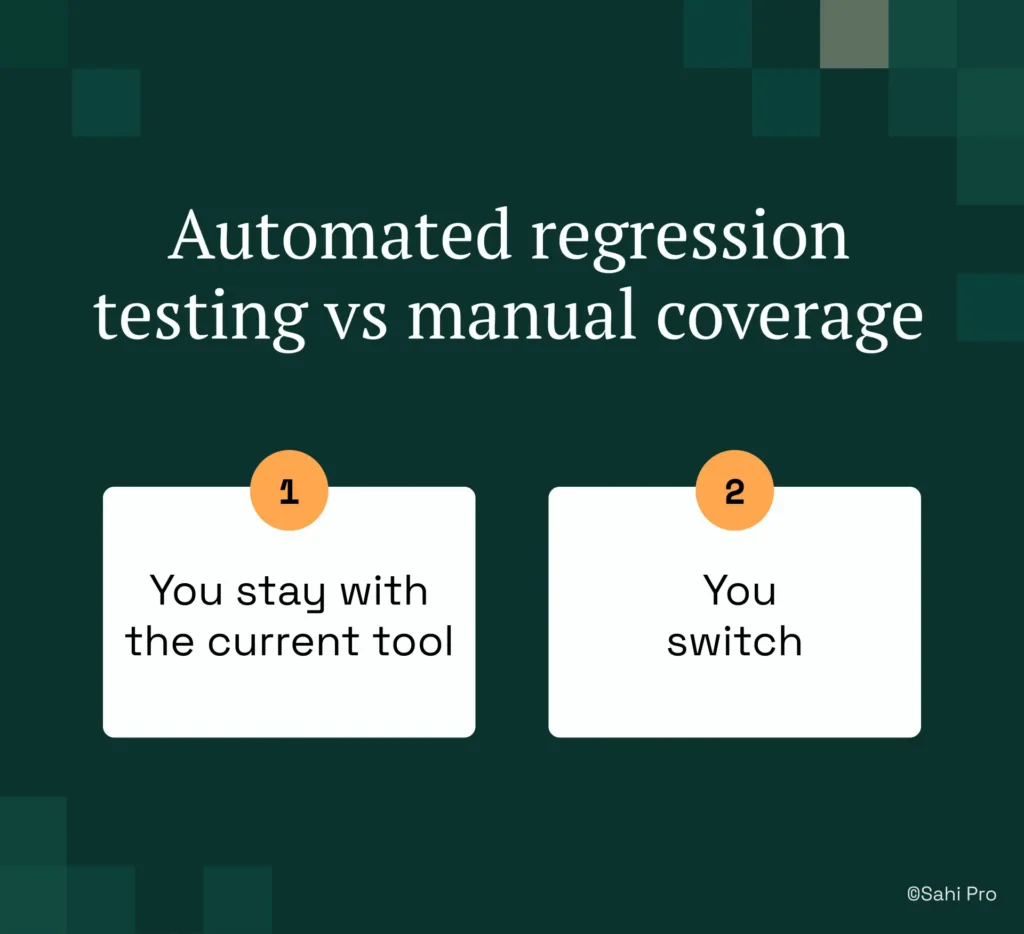 Automated regression testing vs manual coverage

1

You stay with the current tool

2

You switch

©Sahi Pro